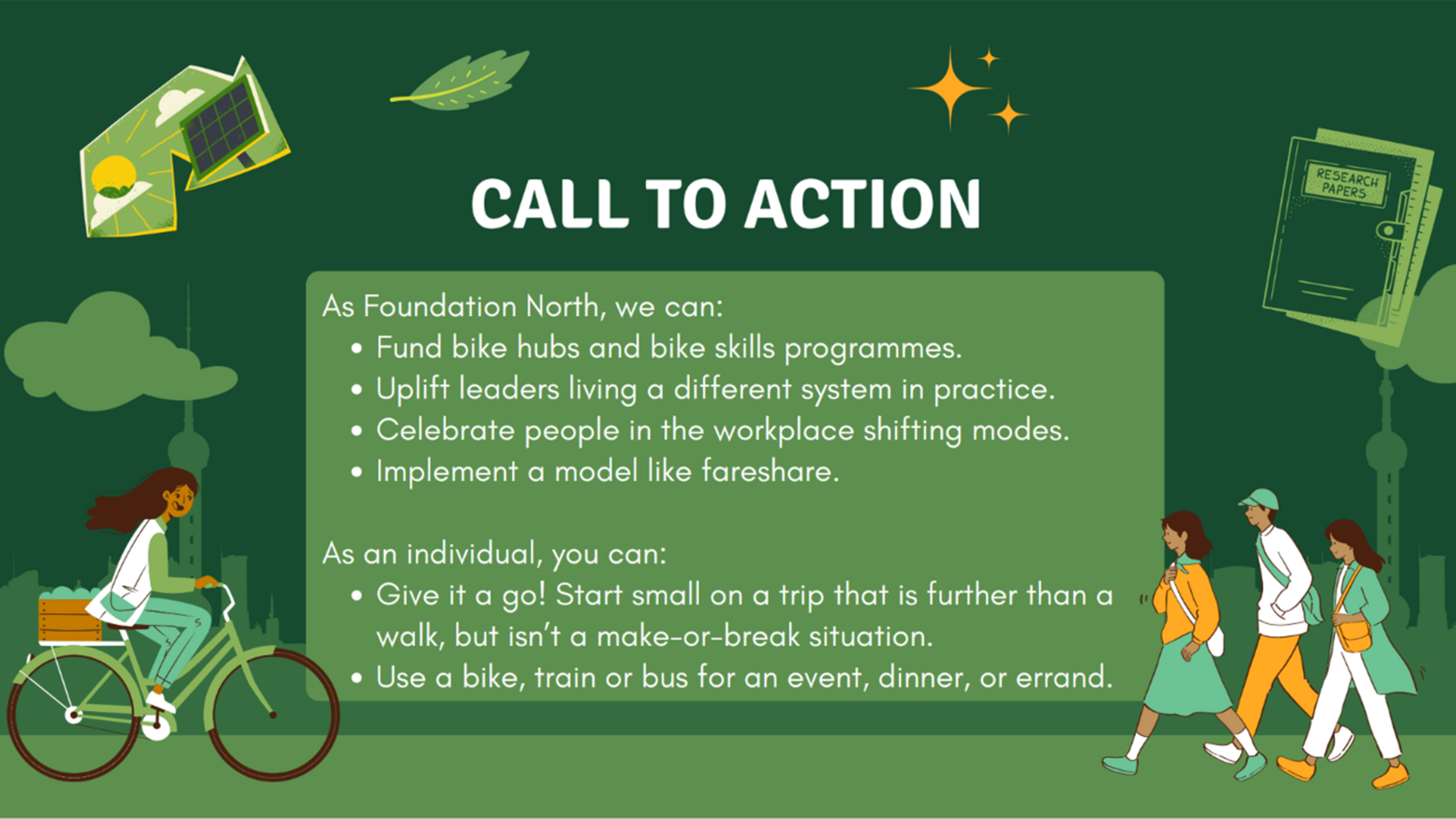 RESEARCH PAPERS

CALL TO ACTION

As Foundation North, we can:
• Fund bike hubs and bike skills programmes.
• Uplift leaders living a different system in practice.
• Celebrate people in the workplace shifting modes.
• Implement a model like fareshare.

As an individual, you can:
• Give it a go! Start small on a trip that is further than a walk, but isn't a make-or-break situation.
• Use a bike, train or bus for an event, dinner, or errand.